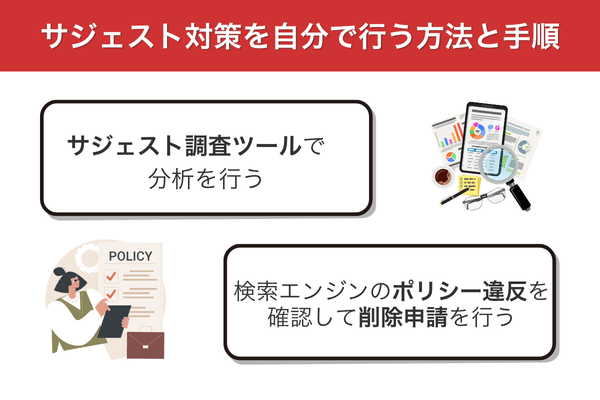 サジェスト対策を自分で行う方法と手順

サジェスト調査ツールで分析を行う

POLICY

検索エンジンのポリシー違反を確認して削除申請を行う